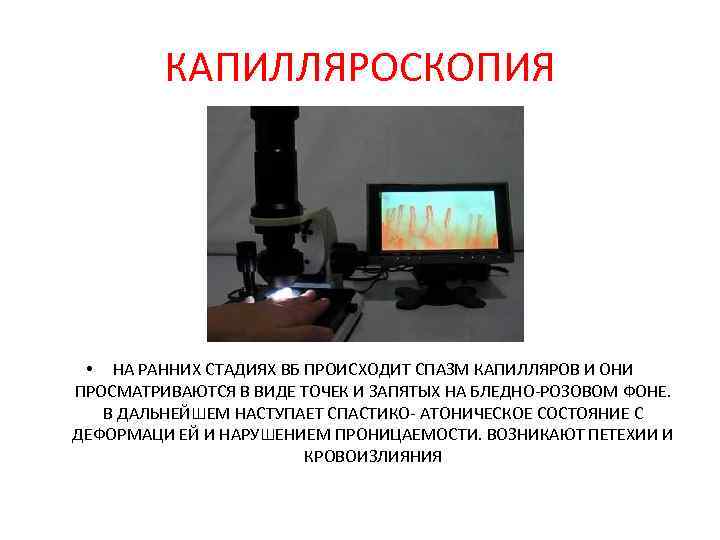 КАПИЛЛЯРОСКОПИЯ

• НА РАННИХ СТАДИЯХ ВБ ПРОИСХОДИТ СПАЗМ КАПИЛЛЯРОВ И ОНИ ПРОСМАТРИВАЮТСЯ В ВИДЕ ТОЧЕК И ЗАПЯТЫХ НА БЛЕДНО-РОЗОВОМ ФОНЕ. В ДАЛЬНЕЙШЕМ НАСТУПАЕТ СПАСТИКО- АТОНИЧЕСКОЕ СОСТОЯНИЕ С ДЕФОРМАЦИ ЕЙ И НАРУШЕНИЕМ ПРОНИЦАЕМОСТИ. ВОЗНИКАЮТ ПЕТЕХИИ И КРОВОИЗЛИЯНИЯ